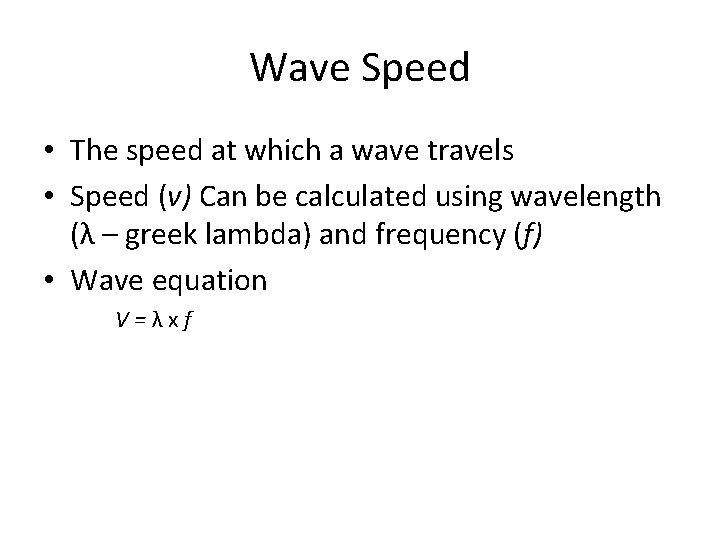 Wave Speed

• The speed at which a wave travels

• Speed ($v$) Can be calculated using wavelength ($\lambda$ – greek lambda) and frequency ($f$)

• Wave equation

$V = \lambda \times f$